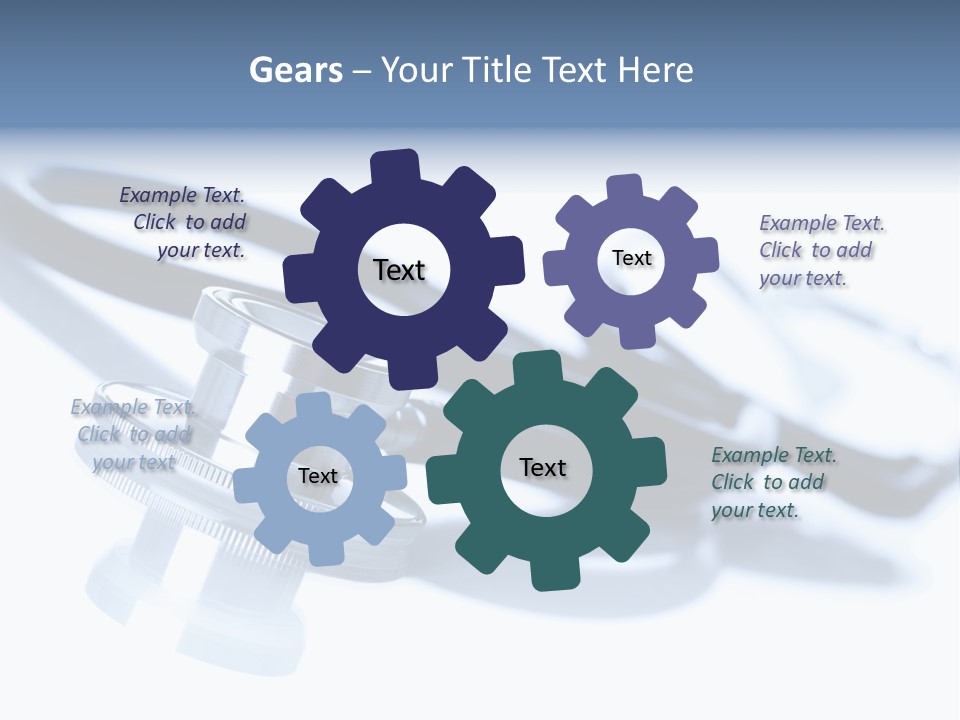 Gears – Your Title Text Here

Example Text. Click to add your text.

Text

Text

Example Text. Click to add your text.

Example Text. Click to add your text

Text

Text

Example Text. Click to add your text.